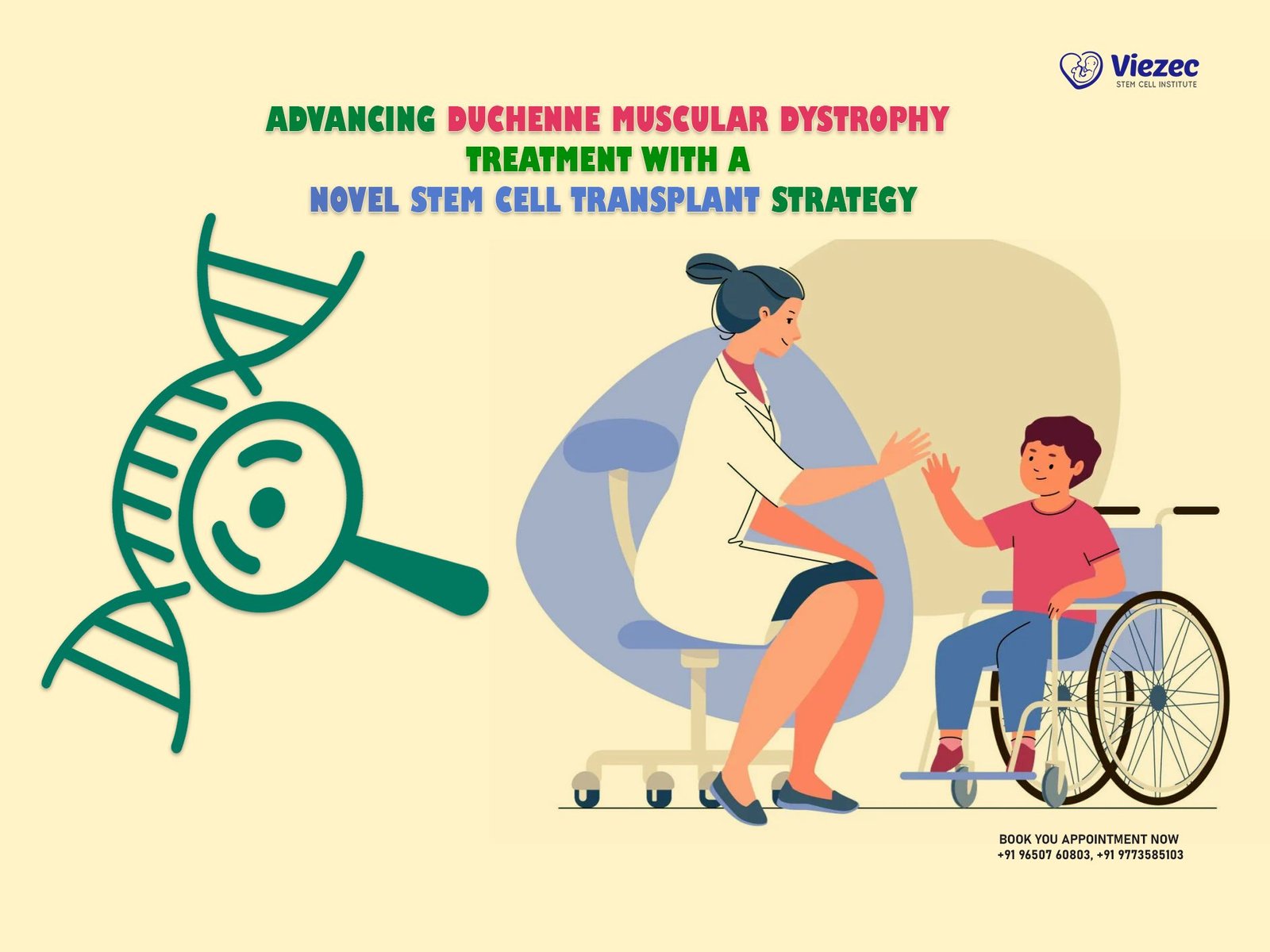 Viezec
STEM CELL INSTITUTE

ADVANCING DUCHENNE MUSCULAR DYSTROPHY TREATMENT WITH A NOVEL STEM CELL TRANSPLANT STRATEGY

BOOK YOU APPOINTMENT NOW
+91 96507 60803, +91 9773585103